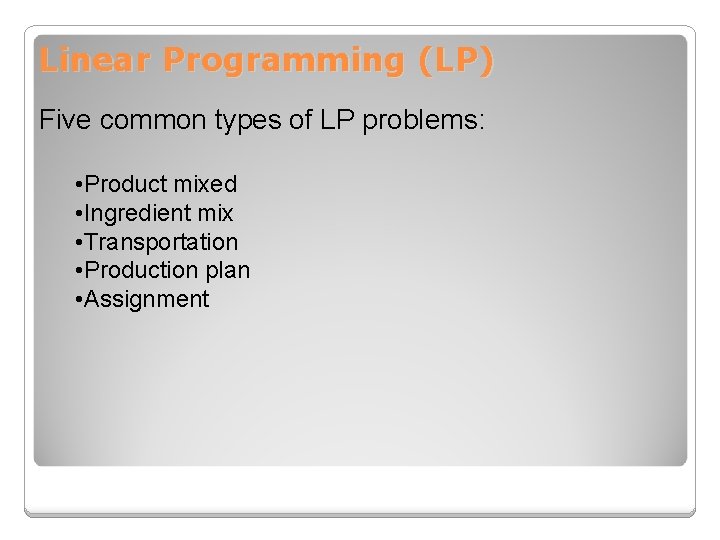 Linear Programming (LP)

Five common types of LP problems:

•Product mixed
•Ingredient mix
•Transportation
•Production plan
•Assignment